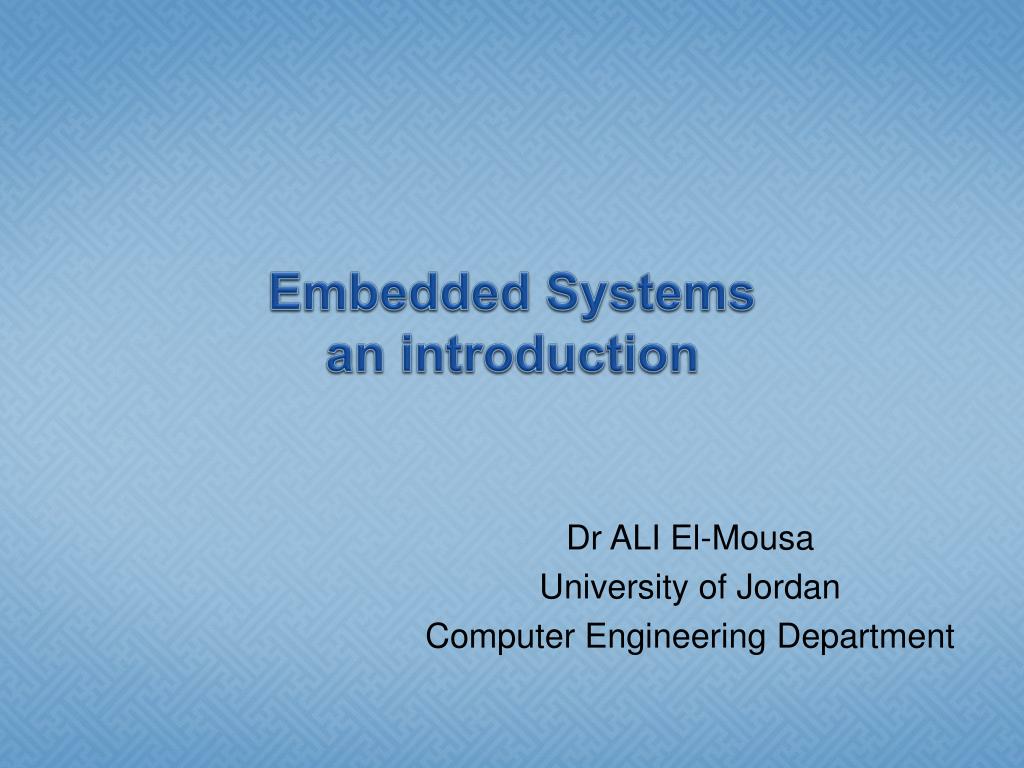 Embedded Systems
an introduction

Dr ALI El-Mousa
University of Jordan
Computer Engineering Department